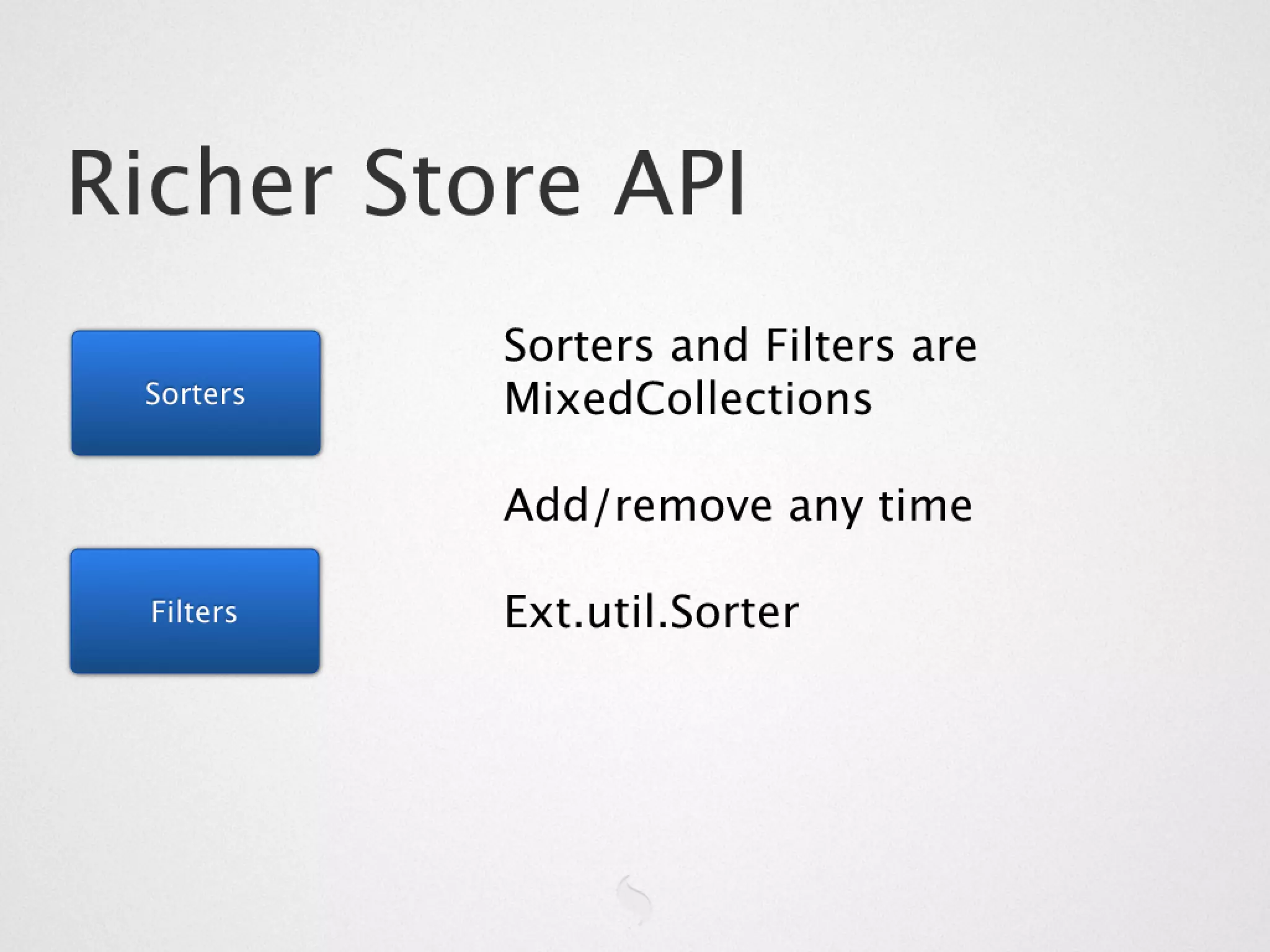 Richer Store API

Sorters

Filters

Sorters and Filters are MixedCollections

Add/remove any time

Ext.util.Sorter